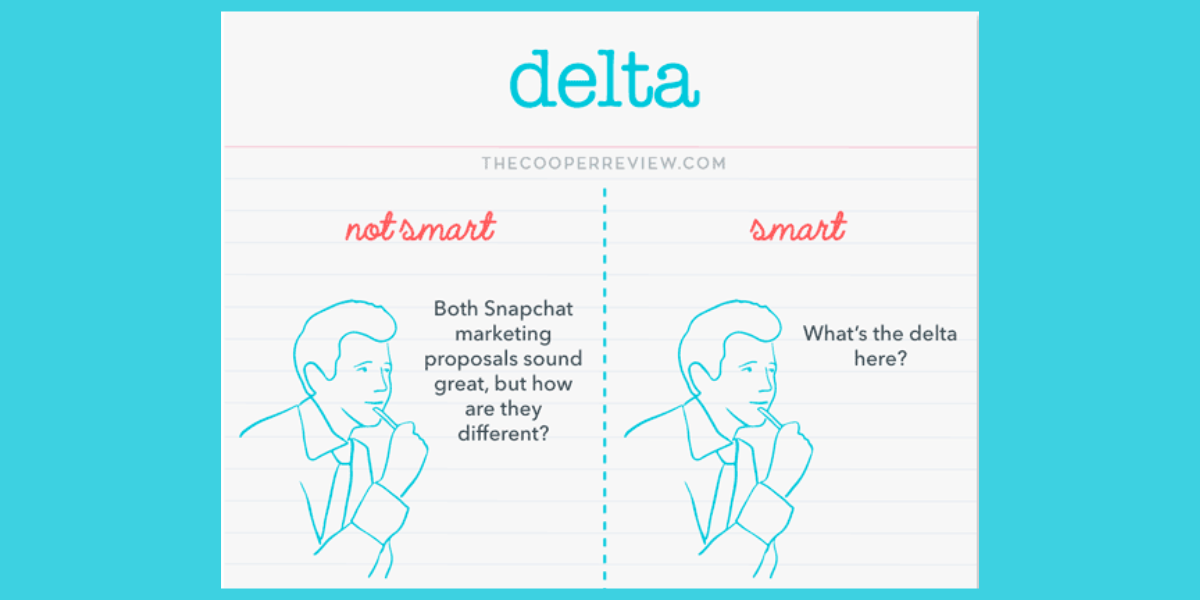 delta

THECOOPERREVIEW.COM

not smart

Both Snapchat marketing proposals sound great, but how are they different?

smart

What's the delta here?